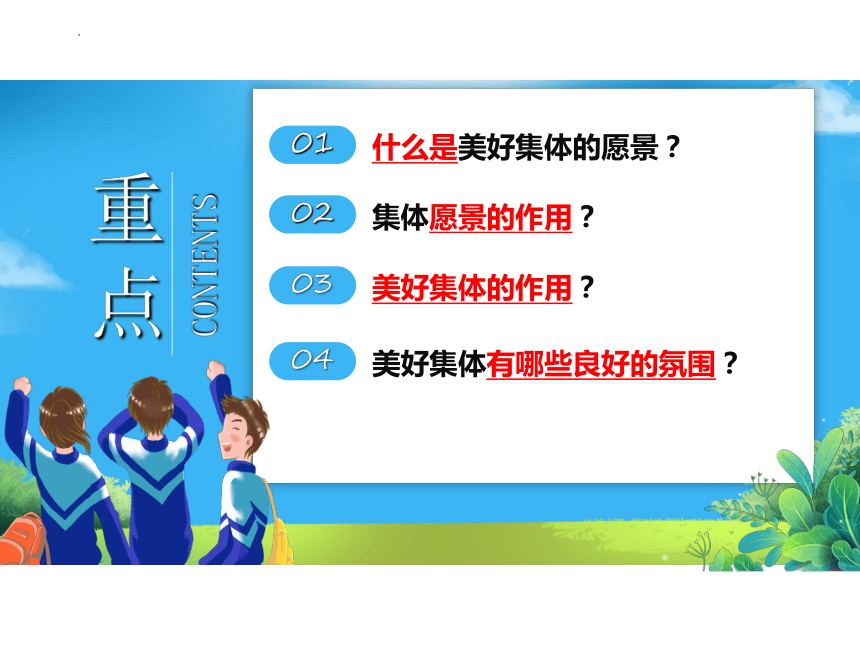 重点

CONTENTS

01 什么是美好集体的愿景？

02 集体愿景的作用？

03 美好集体的作用？

04 美好集体有哪些良好的氛围？